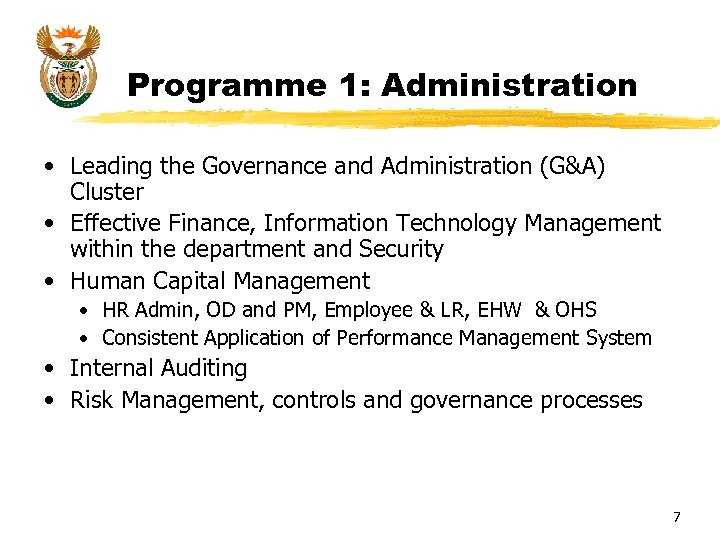 Programme 1: Administration

• Leading the Governance and Administration (G&A) Cluster
• Effective Finance, Information Technology Management within the department and Security
• Human Capital Management
  • HR Admin, OD and PM, Employee & LR, EHW & OHS
  • Consistent Application of Performance Management System
• Internal Auditing
• Risk Management, controls and governance processes

7